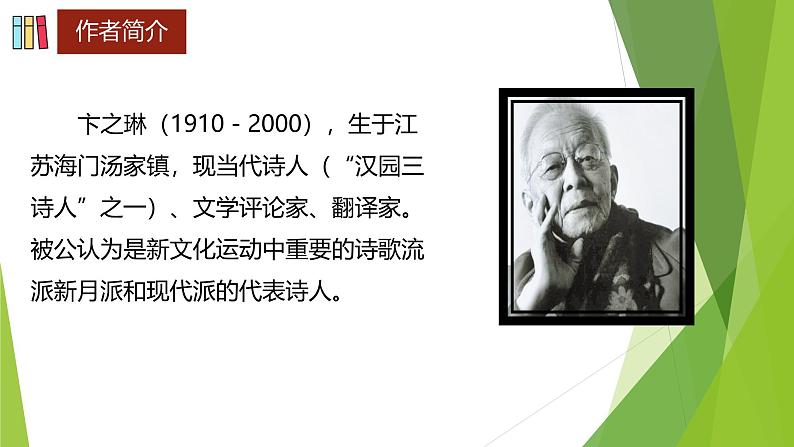 作者简介

卞之琳（1910 - 2000），生于江苏海门汤家镇，现当代诗人（“汉园三诗人”之一）、文学评论家、翻译家。被公认为是新文化运动中重要的诗歌流派新月派和现代派的代表诗人。